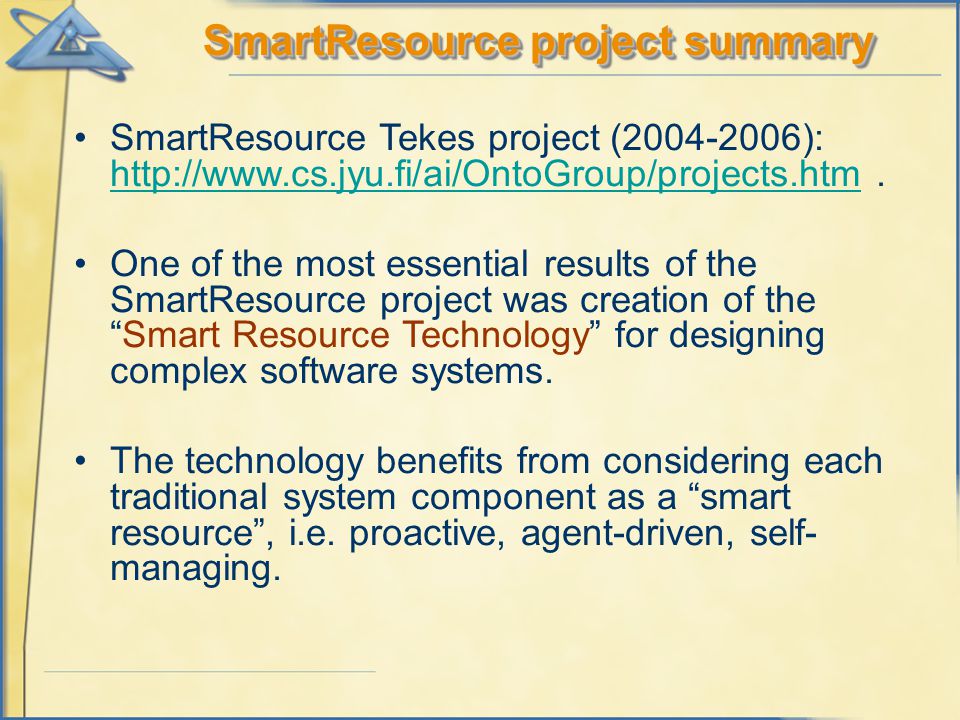 SmartResource project summary

• SmartResource Tekes project (2004-2006): http://www.cs.jyu.fi/ai/OntoGroup/projects.htm .

• One of the most essential results of the SmartResource project was creation of the “Smart Resource Technology” for designing complex software systems.

• The technology benefits from considering each traditional system component as a “smart resource”, i.e. proactive, agent-driven, self-managing.